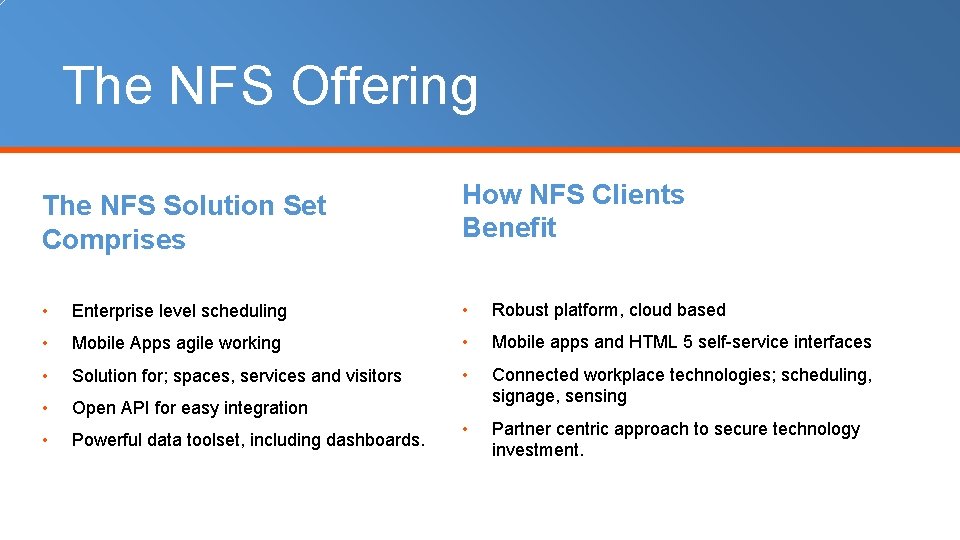 The NFS Offering

The NFS Solution Set Comprises

• Enterprise level scheduling
• Mobile Apps agile working
• Solution for; spaces, services and visitors
• Open API for easy integration
• Powerful data toolset, including dashboards.

How NFS Clients Benefit

• Robust platform, cloud based
• Mobile apps and HTML 5 self-service interfaces
• Connected workplace technologies; scheduling, signage, sensing
• Partner centric approach to secure technology investment.